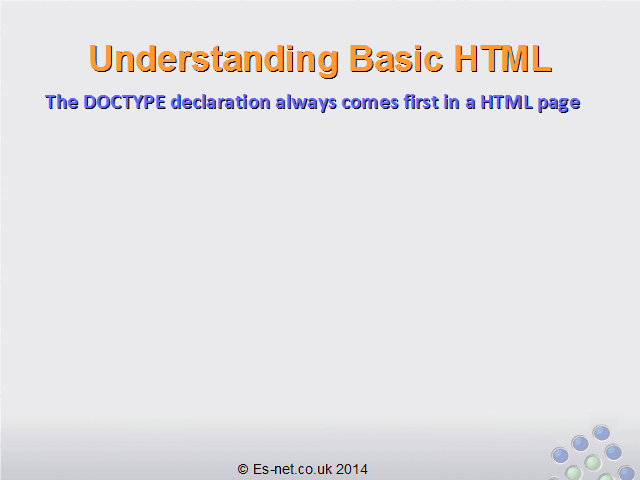 Understanding Basic HTML

The DOCTYPE declaration always comes first in a HTML page

© Es-net.co.uk 2014